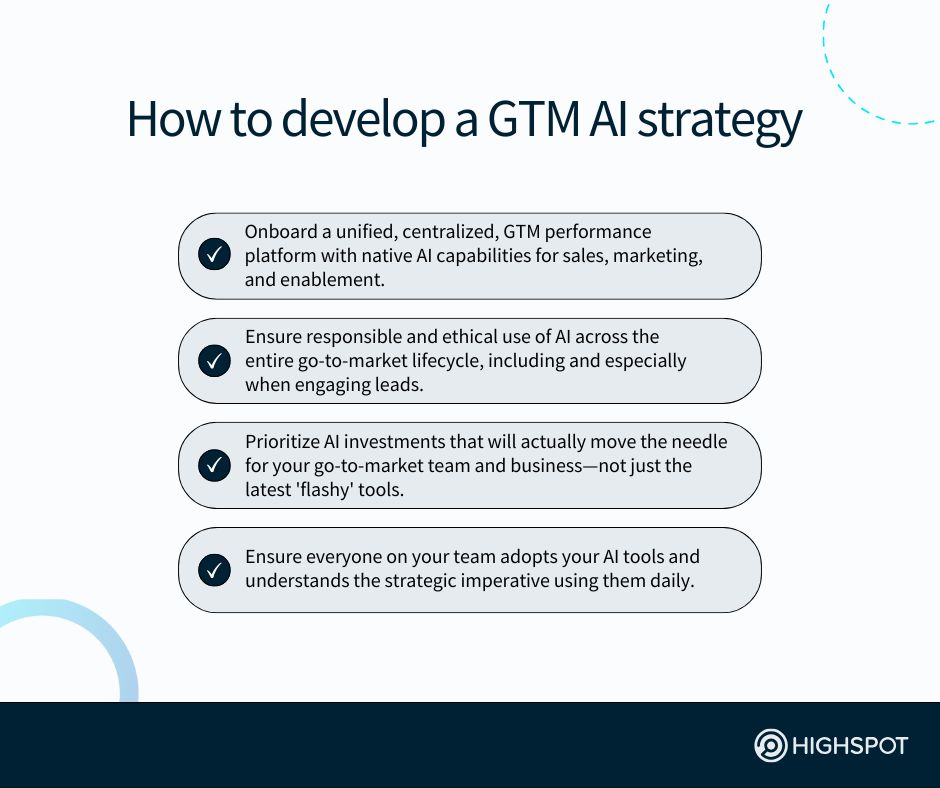 How to develop a GTM AI strategy

Onboard a unified, centralized, GTM performance platform with native AI capabilities for sales, marketing, and enablement.

Ensure responsible and ethical use of AI across the entire go-to-market lifecycle, including and especially when engaging leads.

Prioritize AI investments that will actually move the needle for your go-to-market team and business—not just the latest 'flashy' tools.

Ensure everyone on your team adopts your AI tools and understands the strategic imperative using them daily.

HIGHSPOT